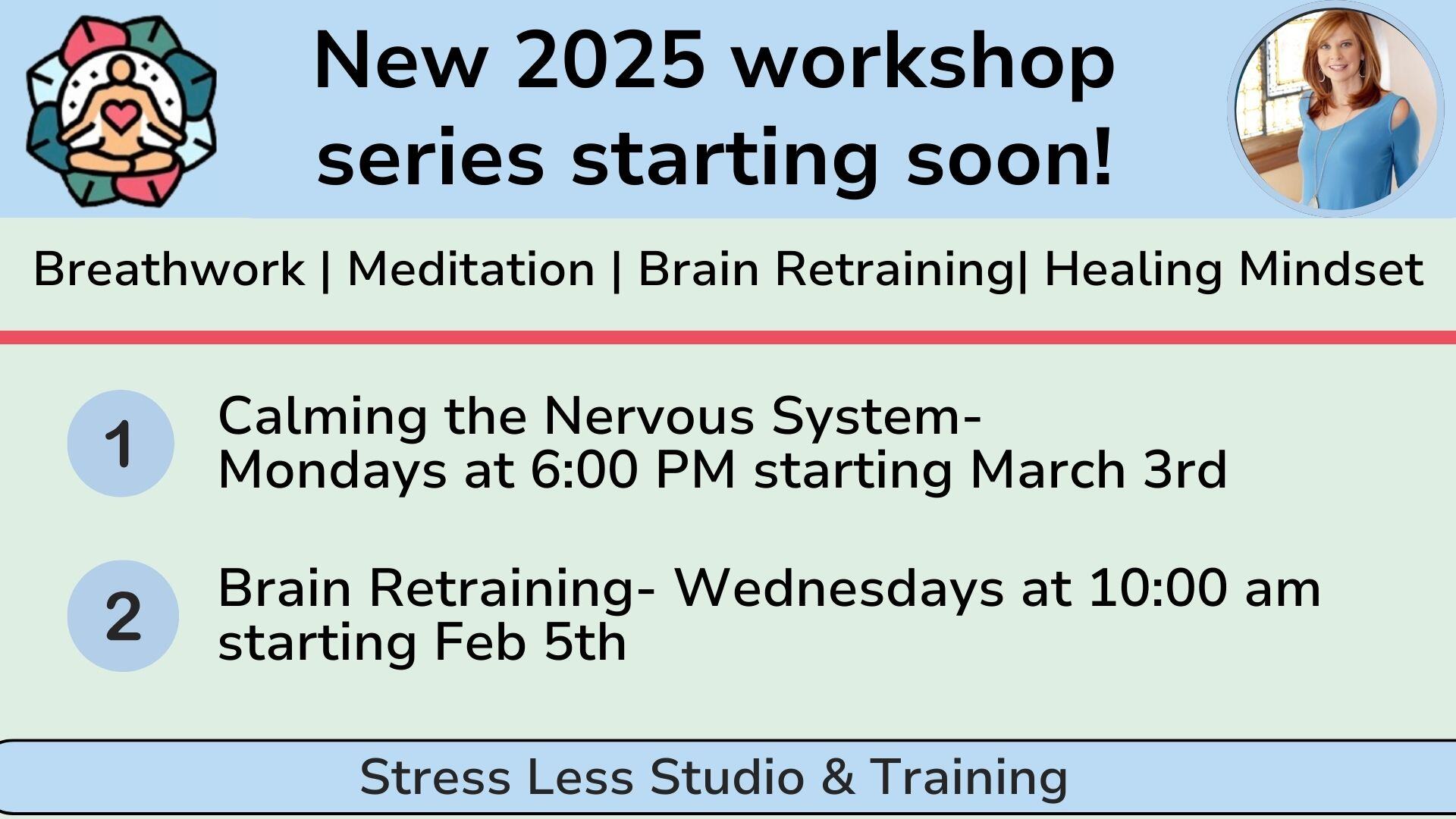 New 2025 workshop series starting soon!

Breathwork | Meditation | Brain Retraining| Healing Mindset

1

Calming the Nervous System- Mondays at 6:00 PM starting March 3rd

2

Brain Retraining- Wednesdays at 10:00 am starting Feb 5th

Stress Less Studio & Training